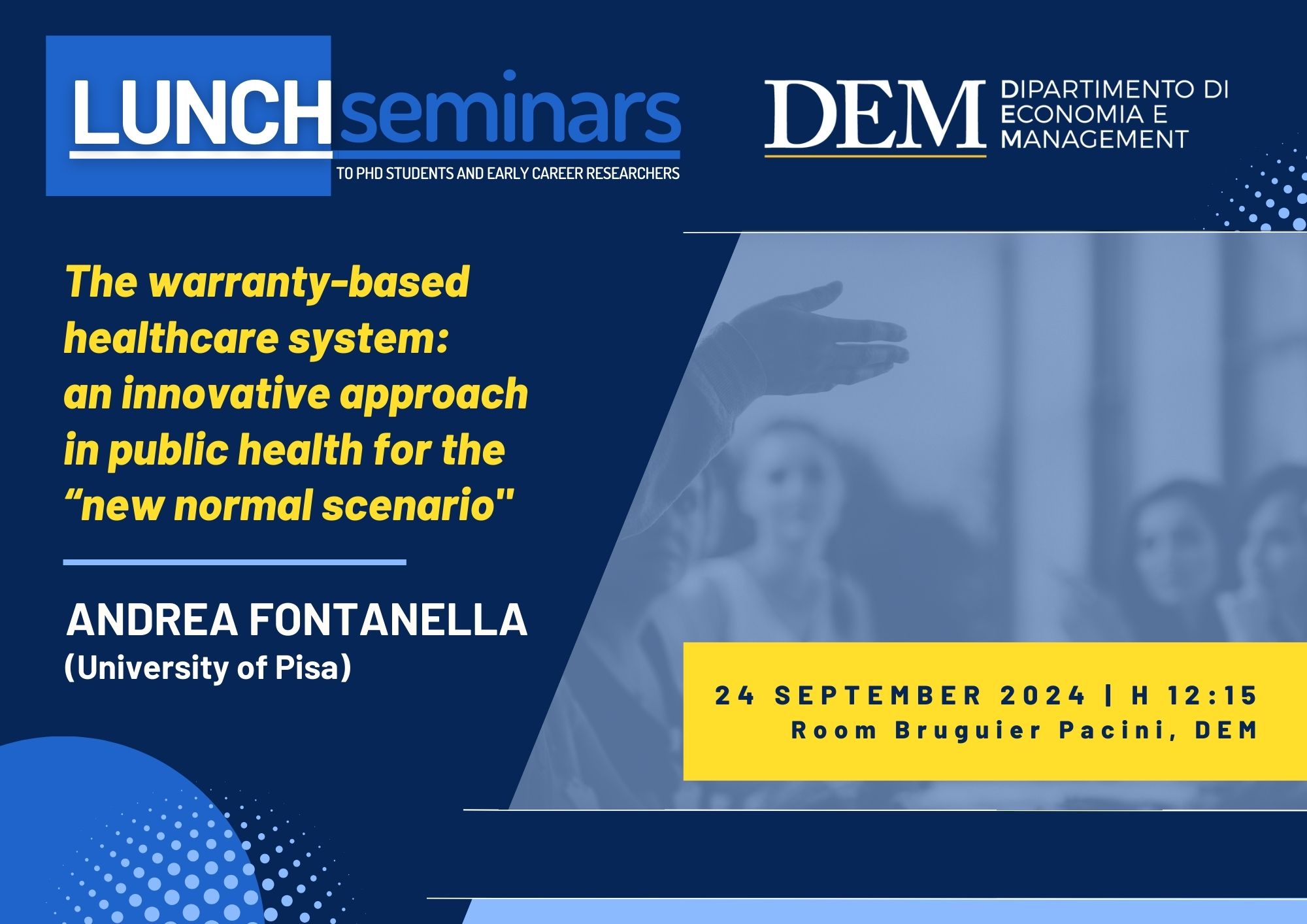 LUNCHseminars
TO PHD STUDENTS AND EARLY CAREER RESEARCHERS

DEM DIPARTIMENTO DI ECONOMIA E MANAGEMENT

The warranty-based healthcare system: an innovative approach in public health for the “new normal scenario"

ANDREA FONTANELLA
(University of Pisa)

24 SEPTEMBER 2024 | H 12:15
Room Bruguier Pacini, DEM